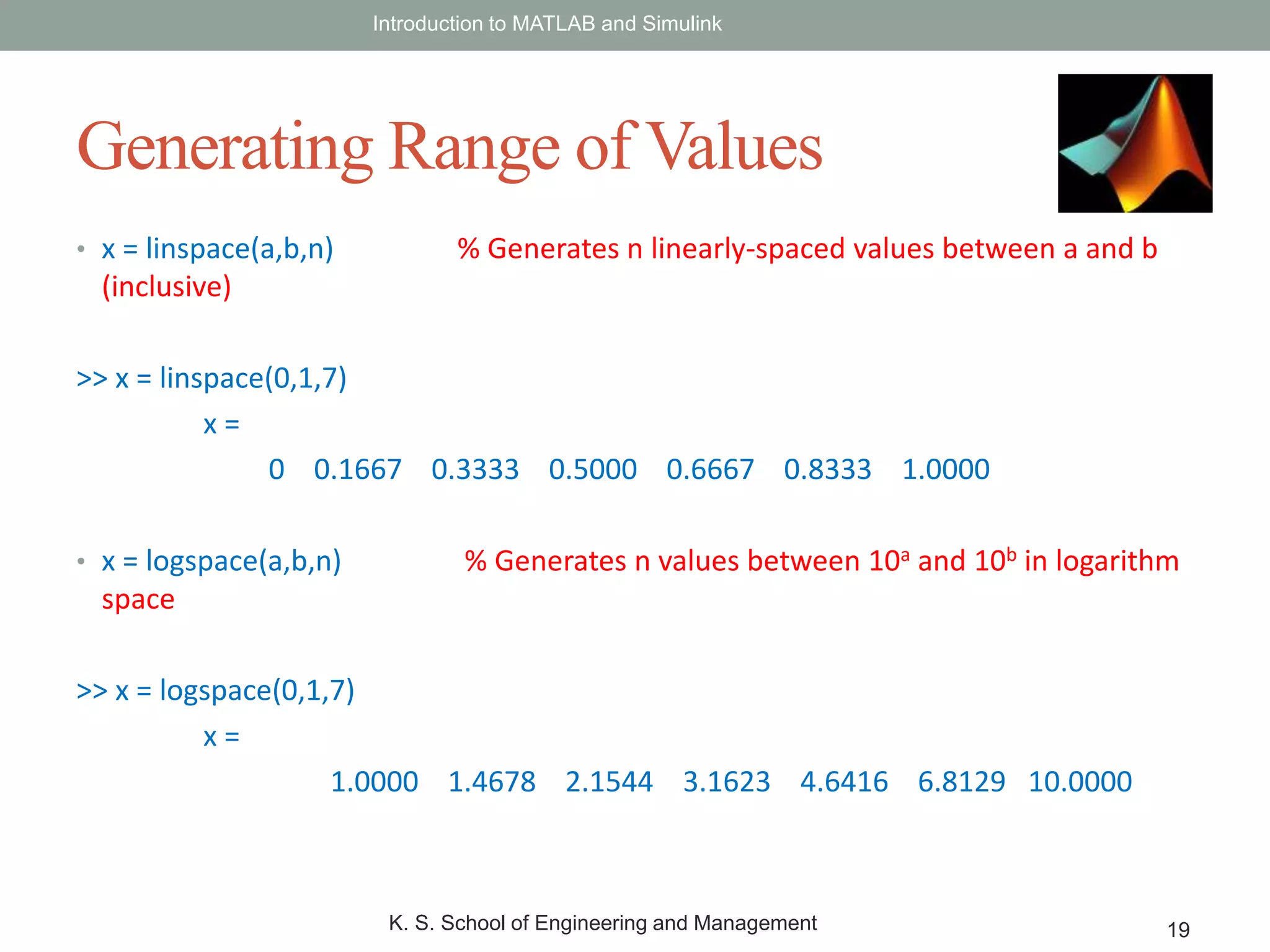 Introduction to MATLAB and Simulink

Generating Range of Values

• x = linspace(a,b,n) % Generates n linearly-spaced values between a and b (inclusive)

>> x = linspace(0,1,7)

x =

0 0.1667 0.3333 0.5000 0.6667 0.8333 1.0000

• x = logspace(a,b,n) % Generates n values between $10^a$ and $10^b$ in logarithm space

>> x = logspace(0,1,7)

x =

1.0000 1.4678 2.1544 3.1623 4.6416 6.8129 10.0000

K. S. School of Engineering and Management

19